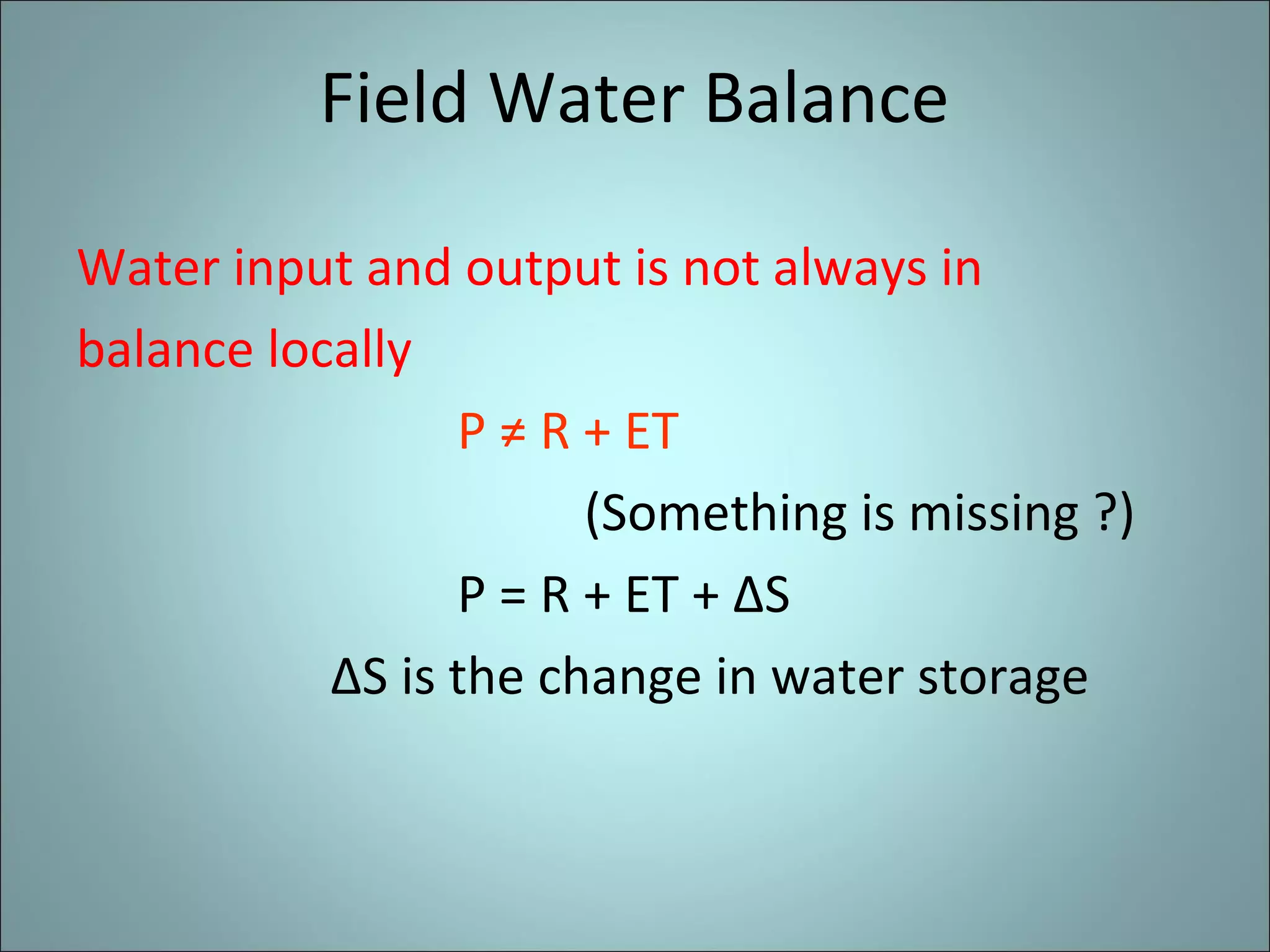 Field Water Balance

Water input and output is not always in balance locally

$P \neq R + ET$

(Something is missing ?)

$P = R + ET + \Delta S$

$\Delta S$ is the change in water storage